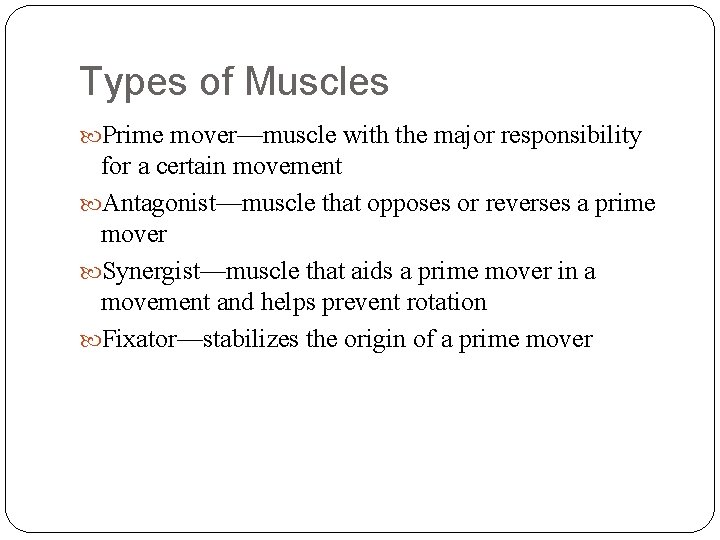 Types of Muscles

Prime mover—muscle with the major responsibility for a certain movement

Antagonist—muscle that opposes or reverses a prime mover

Synergist—muscle that aids a prime mover in a movement and helps prevent rotation

Fixator—stabilizes the origin of a prime mover